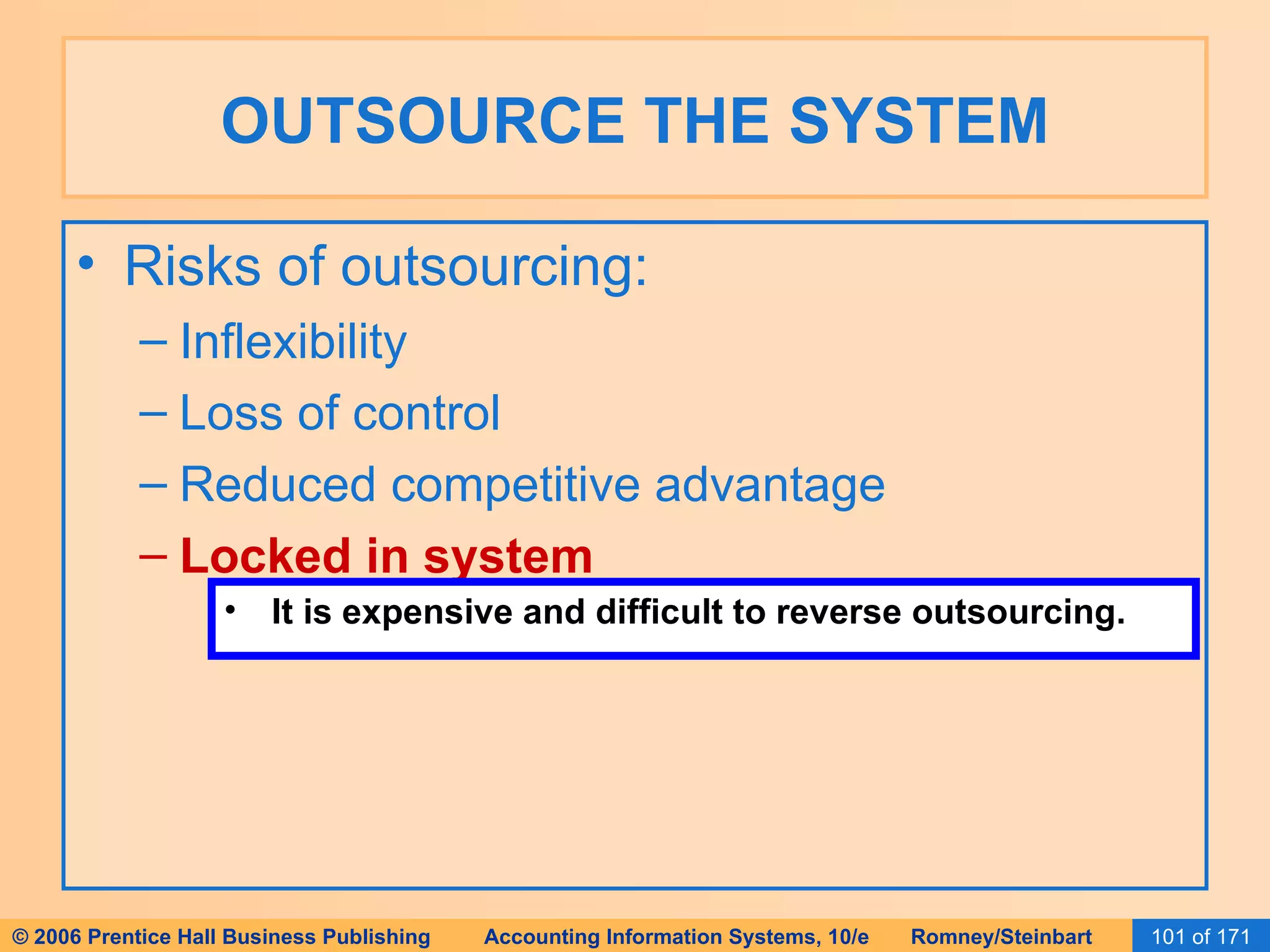 OUTSOURCE THE SYSTEM

• Risks of outsourcing:
– Inflexibility
– Loss of control
– Reduced competitive advantage
– Locked in system

• It is expensive and difficult to reverse outsourcing.

© 2006 Prentice Hall Business Publishing Accounting Information Systems, 10/e Romney/Steinbart 101 of 171